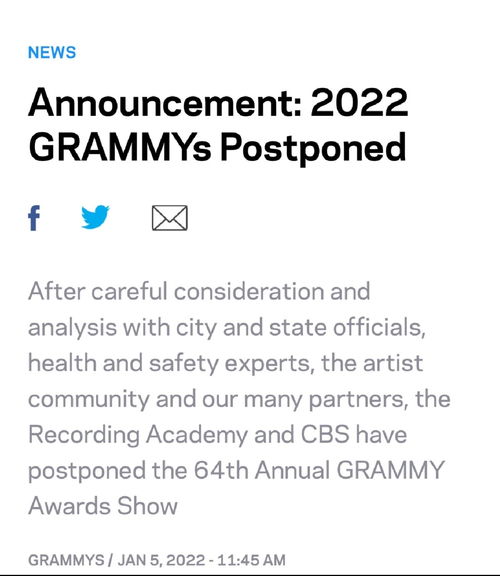 NEWS

Announcement: 2022 GRAMMYs Postponed

After careful consideration and analysis with city and state officials, health and safety experts, the artist community and our many partners, the Recording Academy and CBS have postponed the 64th Annual GRAMMY Awards Show

GRAMMYS / JAN 5, 2022 - 11:45 AM